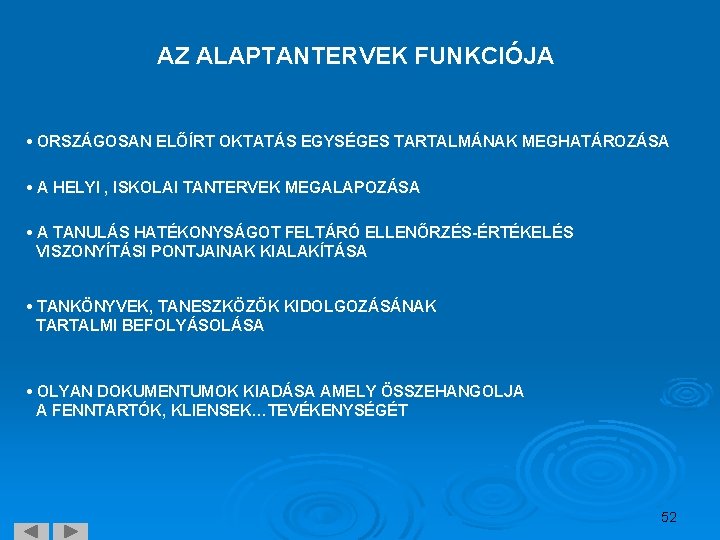 AZ ALAPTANTERVEK FUNKCIÓJA

• ORSZÁGOSAN ELŐÍRT OKTATÁS EGYSÉGES TARTALMÁNAK MEGHATÁROZÁSA

• A HELYI , ISKOLAI TANTERVEK MEGALAPOZÁSA

• A TANULÁS HATÉKONYSÁGOT FELTÁRÓ ELLENŐRZÉS-ÉRTÉKELÉS VISZONYÍTÁSI PONTJAINAK KIALAKÍTÁSA

• TANKÖNYVEK, TANESZKÖZÖK KIDOLGOZÁSÁNAK TARTALMI BEFOLYÁSOLÁSA

• OLYAN DOKUMENTUMOK KIADÁSA AMELY ÖSSZEHANGOLJA A FENNTARTÓK, KLIENSEK…TEVÉKENYSÉGÉT

52